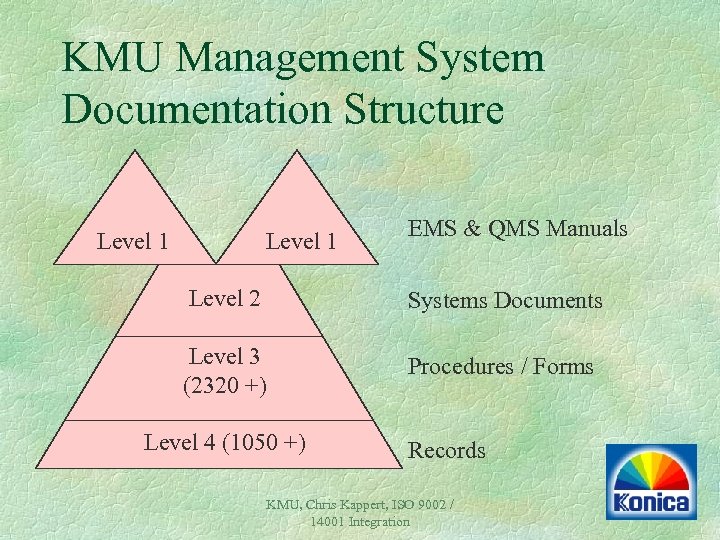 KMU Management System Documentation Structure

Level 1

Level 1

EMS & QMS Manuals

Level 2

Systems Documents

Level 3 (2320 +)

Procedures / Forms

Level 4 (1050 +)

Records

KMU, Chris Kappert, ISO 9002 / 14001 Integration

Konica